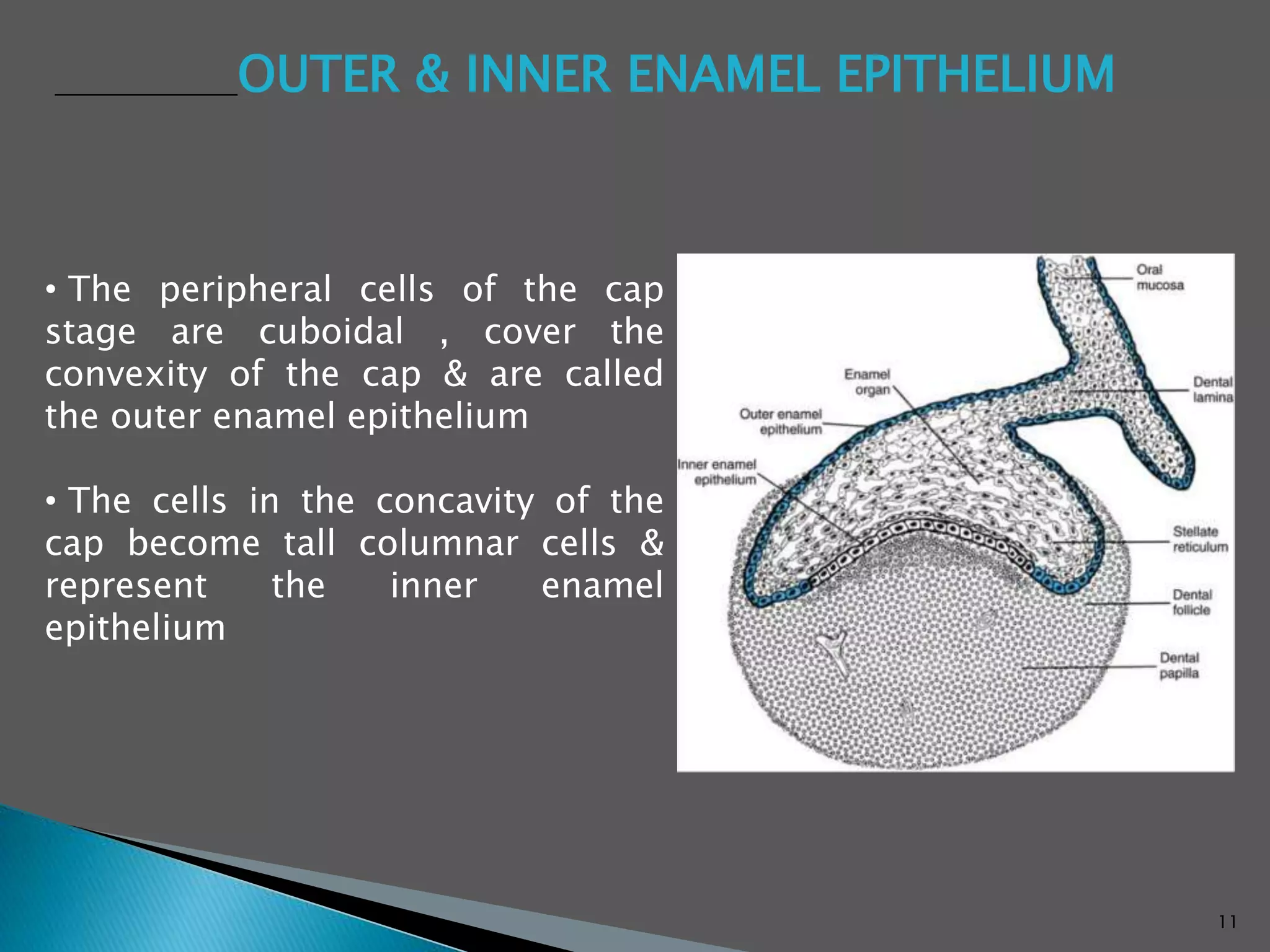 OUTER & INNER ENAMEL EPITHELIUM

• The peripheral cells of the cap stage are cuboidal , cover the convexity of the cap & are called the outer enamel epithelium

• The cells in the concavity of the cap become tall columnar cells & represent the inner enamel epithelium

Oral mucosa

Enamel organ

Dental lamina

Outer enamel epithelium

Inner enamel epithelium

Stellate reticulum

Dental follicle

Dental papilla

11